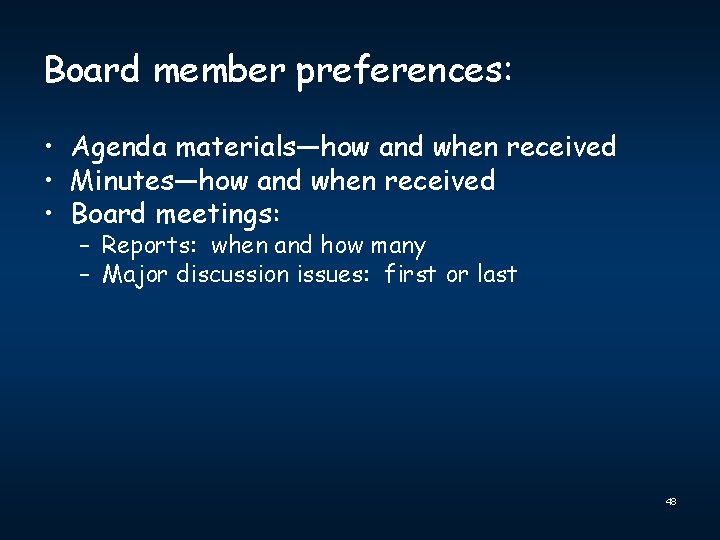 Board member preferences:

• Agenda materials—how and when received
• Minutes—how and when received
• Board meetings:
  – Reports: when and how many
  – Major discussion issues: first or last

48